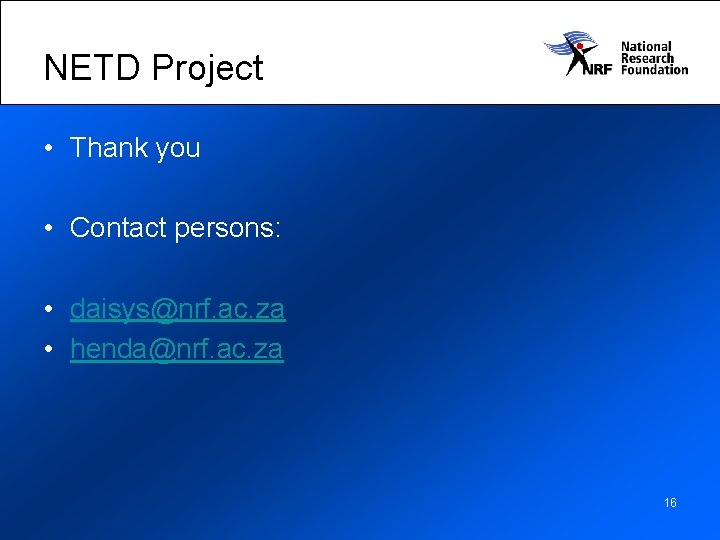 NETD Project

NRF National Research Foundation

• Thank you

• Contact persons:

• daisys@nrf.ac.za
• henda@nrf.ac.za

16